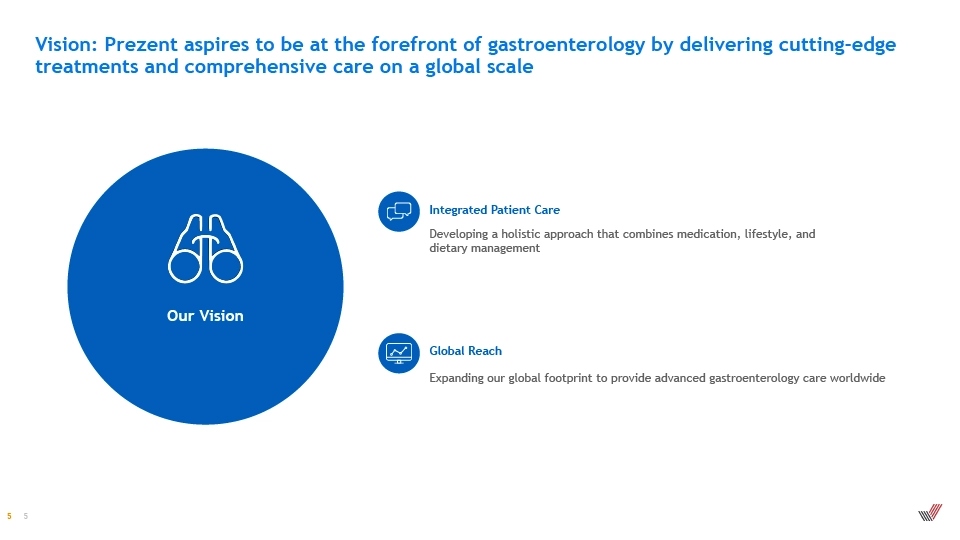 Vision: Prezent aspires to be at the forefront of gastroenterology by delivering cutting-edge treatments and comprehensive care on a global scale

Our Vision

Integrated Patient Care

Developing a holistic approach that combines medication, lifestyle, and dietary management

Global Reach

Expanding our global footprint to provide advanced gastroenterology care worldwide

5 5